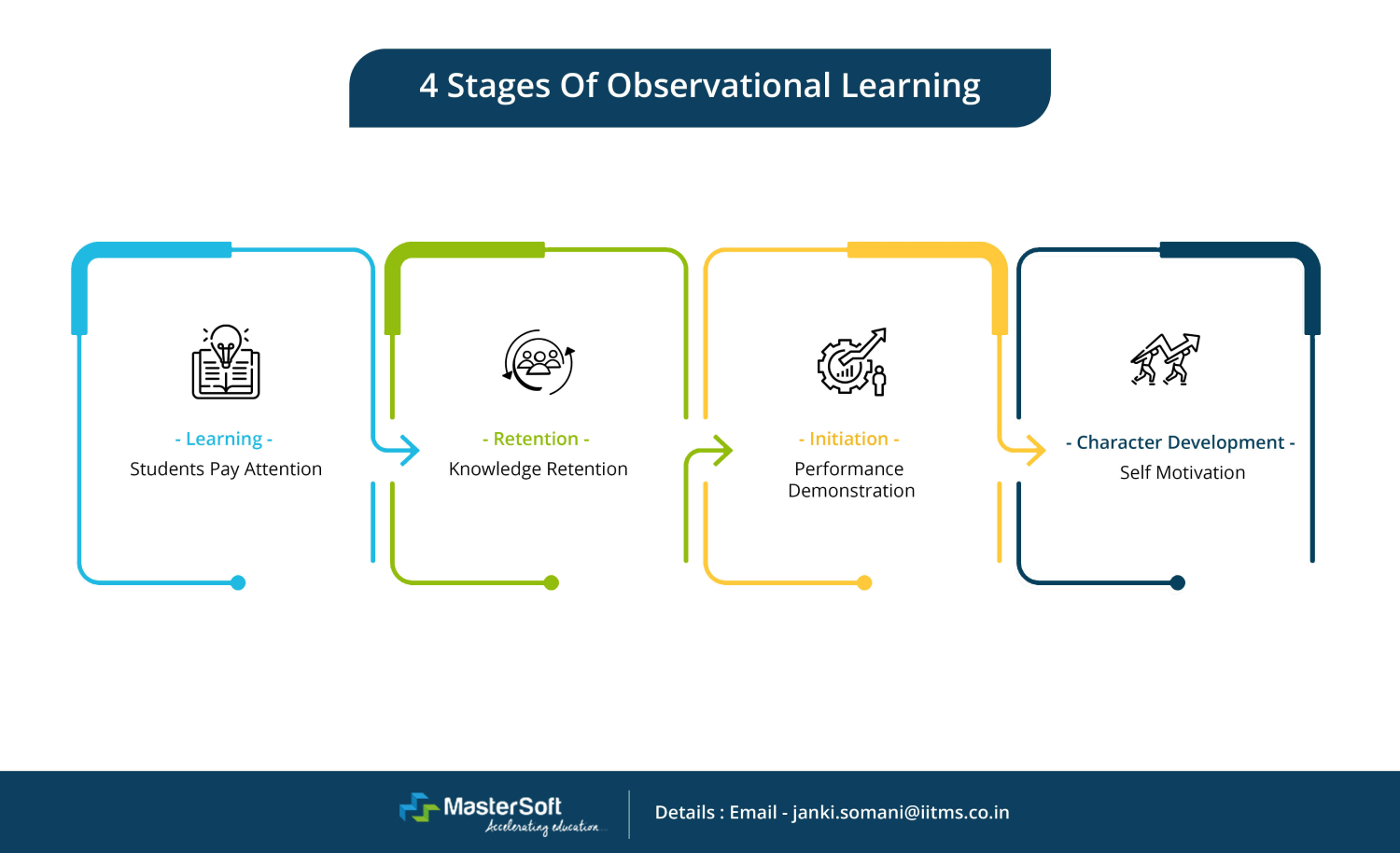 4 Stages Of Observational Learning

- Learning -
Students Pay Attention

- Retention -
Knowledge Retention

- Initiation -
Performance Demonstration

- Character Development -
Self Motivation

MasterSoft
Accelerating education

Details : Email - janki.somani@iitms.co.in